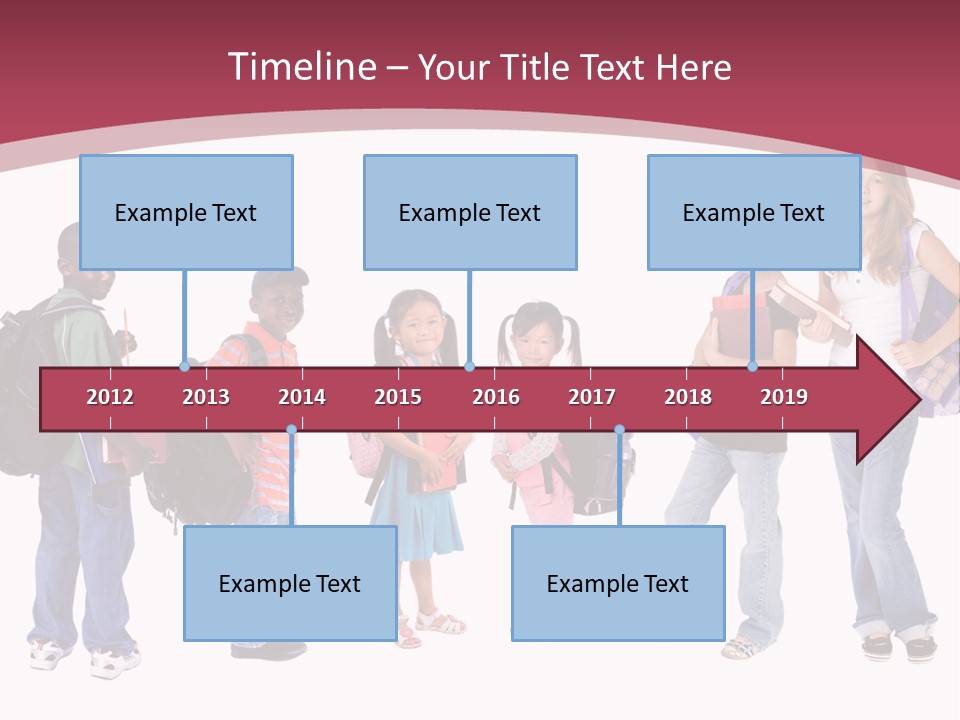 Timeline – Your Title Text Here

Example Text

Example Text

Example Text

2012 2013 2014 2015 2016 2017 2018 2019

Example Text

Example Text